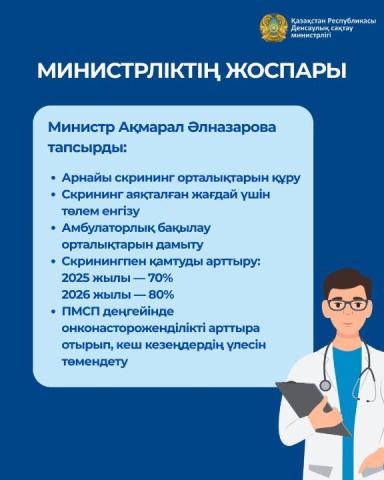 Қазақстан Республикасы Денсаулық сақтау министрлігі

МИНИСТРЛІКТІҢ ЖОСПАРЫ

Министр Ақмарал Әлназарова тапсырды:

• Арнайы скрининг орталықтарын құру
• Скрининг аяқталған жағдай үшін төлем енгізу
• Амбулаторлық бақылау орталықтарын дамыту
• Скринингпен қамтуды арттыру:
2025 жылы — 70%
2026 жылы — 80%
• ПМСП деңгейінде онконастороженділікті арттыра отырып, кеш кезеңдердің үлесін төмендету